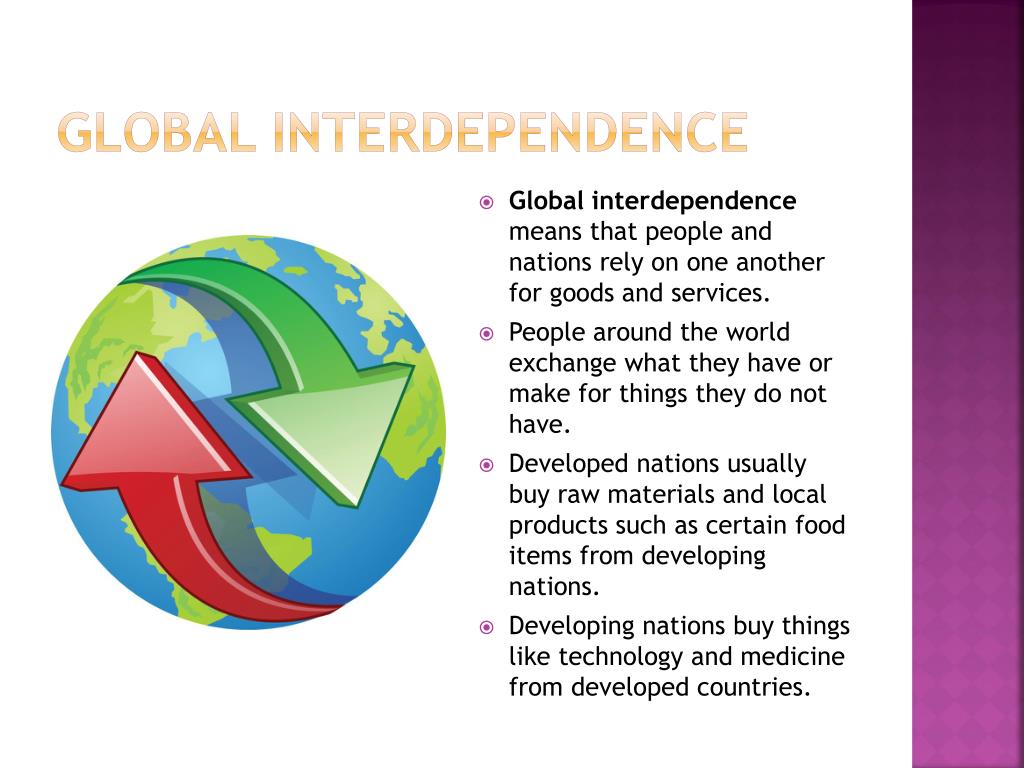 GLOBAL INTERDEPENDENCE

Global interdependence means that people and nations rely on one another for goods and services.

People around the world exchange what they have or make for things they do not have.

Developed nations usually buy raw materials and local products such as certain food items from developing nations.

Developing nations buy things like technology and medicine from developed countries.